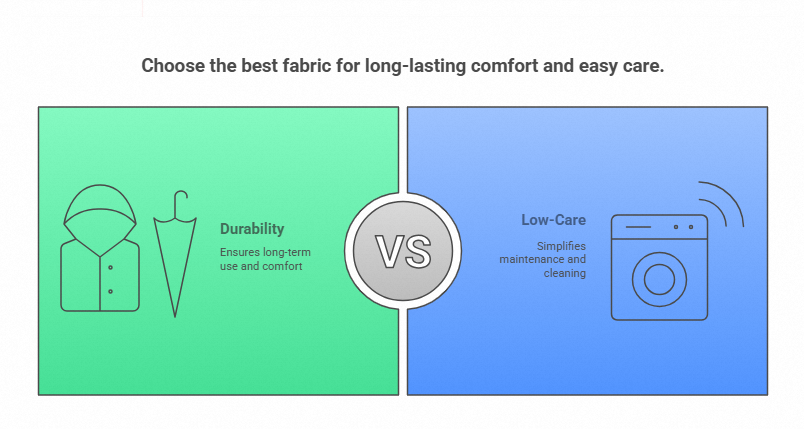 Choose the best fabric for long-lasting comfort and easy care.

Durability

Ensures long-term use and comfort

VS

Low-Care

Simplifies maintenance and cleaning